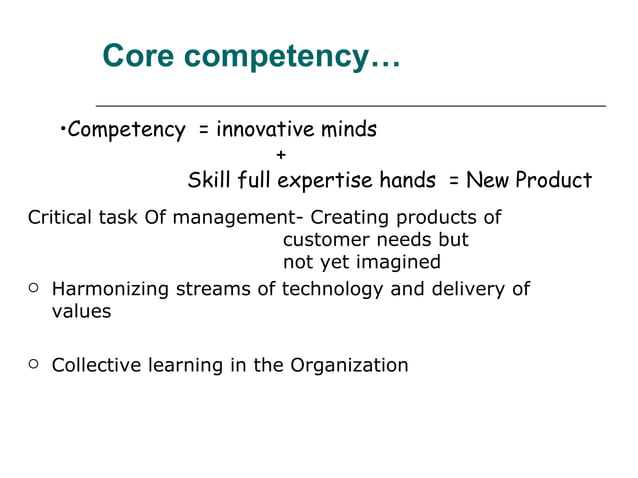 Core competency…

•Competency = innovative minds
+
Skill full expertise hands = New Product

Critical task Of management- Creating products of customer needs but not yet imagined

○ Harmonizing streams of technology and delivery of values

○ Collective learning in the Organization